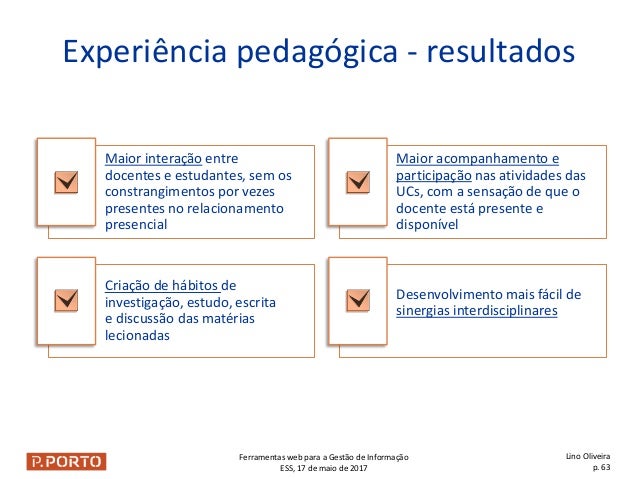 Experiência pedagógica - resultados

Maior interação entre docentes e estudantes, sem os constrangimentos por vezes presentes no relacionamento presencial

Maior acompanhamento e participação nas atividades das UCs, com a sensação de que o docente está presente e disponível

Criação de hábitos de investigação, estudo, escrita e discussão das matérias lecionadas

Desenvolvimento mais fácil de sinergias interdisciplinares

P.PORTO

Ferramentas web para a Gestão de Informação
ESS, 17 de maio de 2017

Lino Oliveira
p. 63